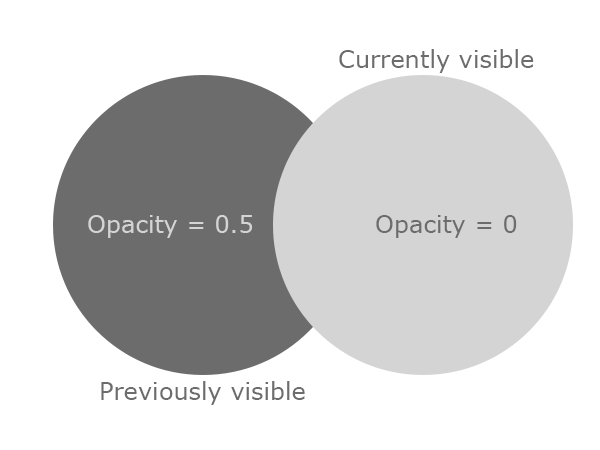 Currently visible

Opacity = 0.5

Opacity = 0

Previously visible